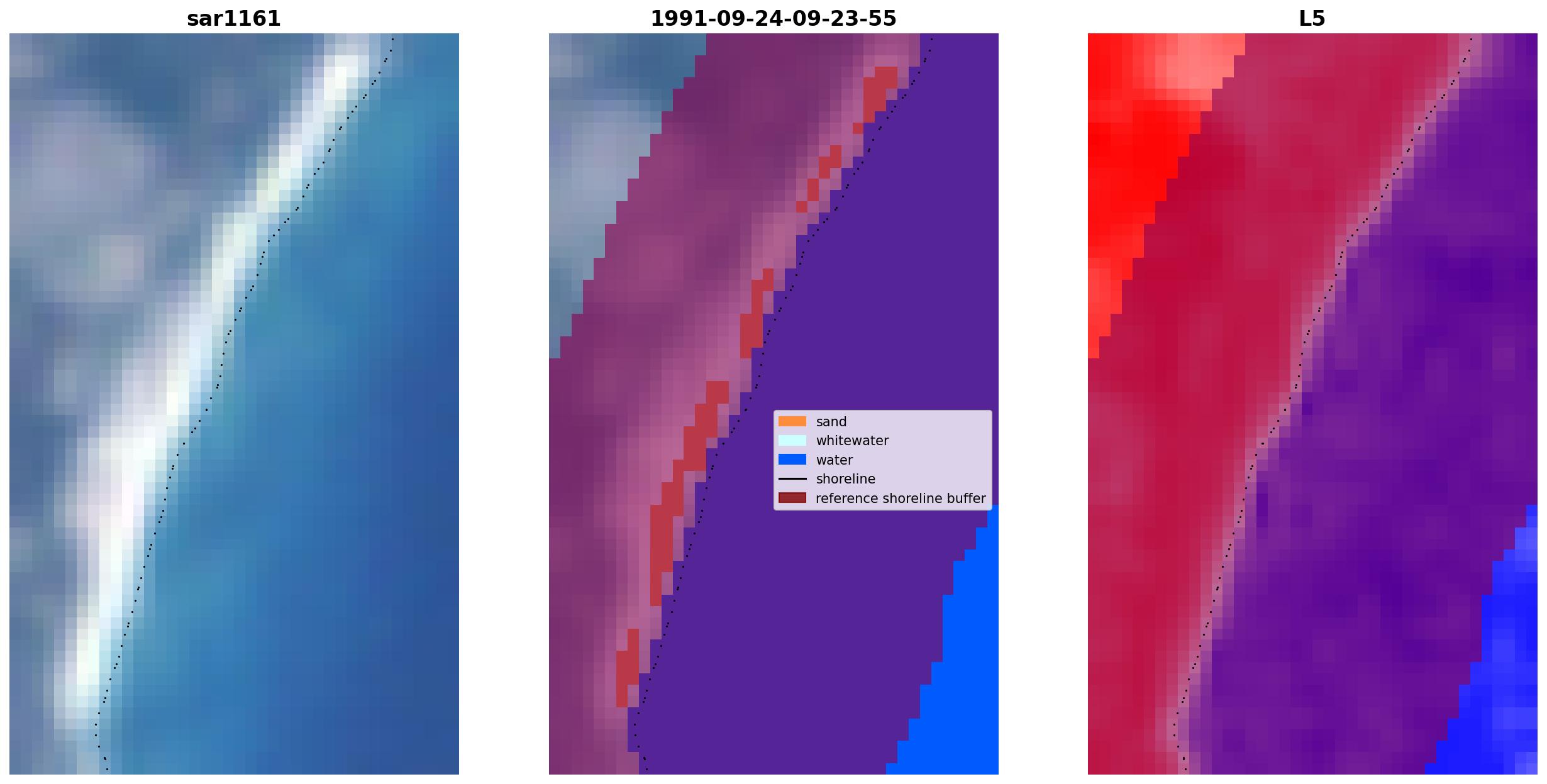 sar1161

1991-09-24-09-23-55

sand
whitewater
water
shoreline
reference shoreline buffer

L5